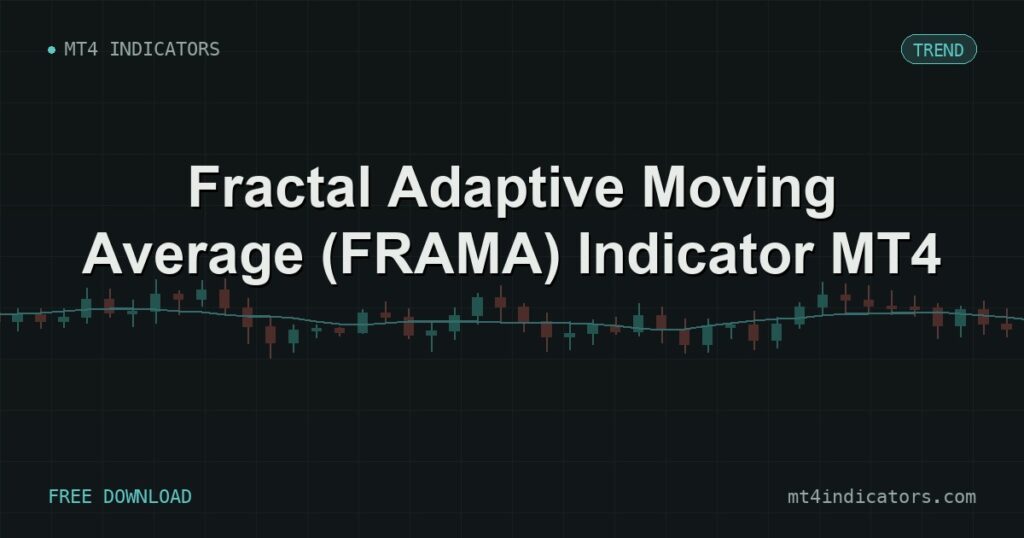 MT4 INDICATORS

TREND

Fractal Adaptive Moving Average (FRAMA) Indicator MT4

FREE DOWNLOAD

mt4indicators.com